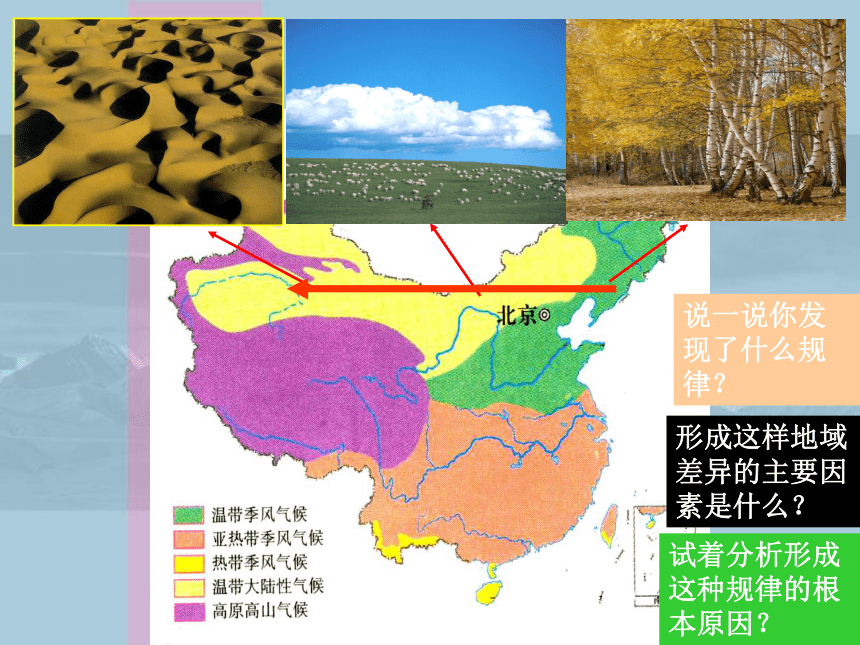 北京

温带季风气候
亚热带季风气候
热带季风气候
温带大陆性气候
高原高山气候

说一说你发现了什么规律？

形成这样地域差异的主要因素是什么？

试着分析形成这种规律的根本原因？